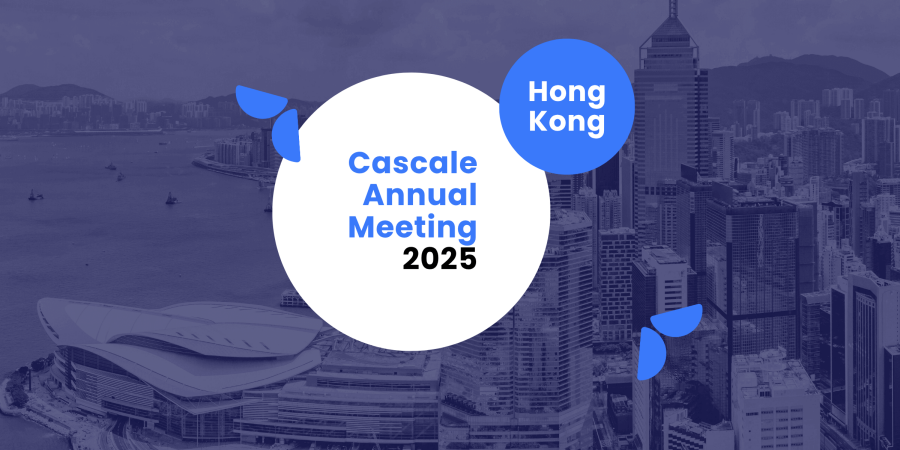 Cascale Annual Meeting 2025

Hong Kong